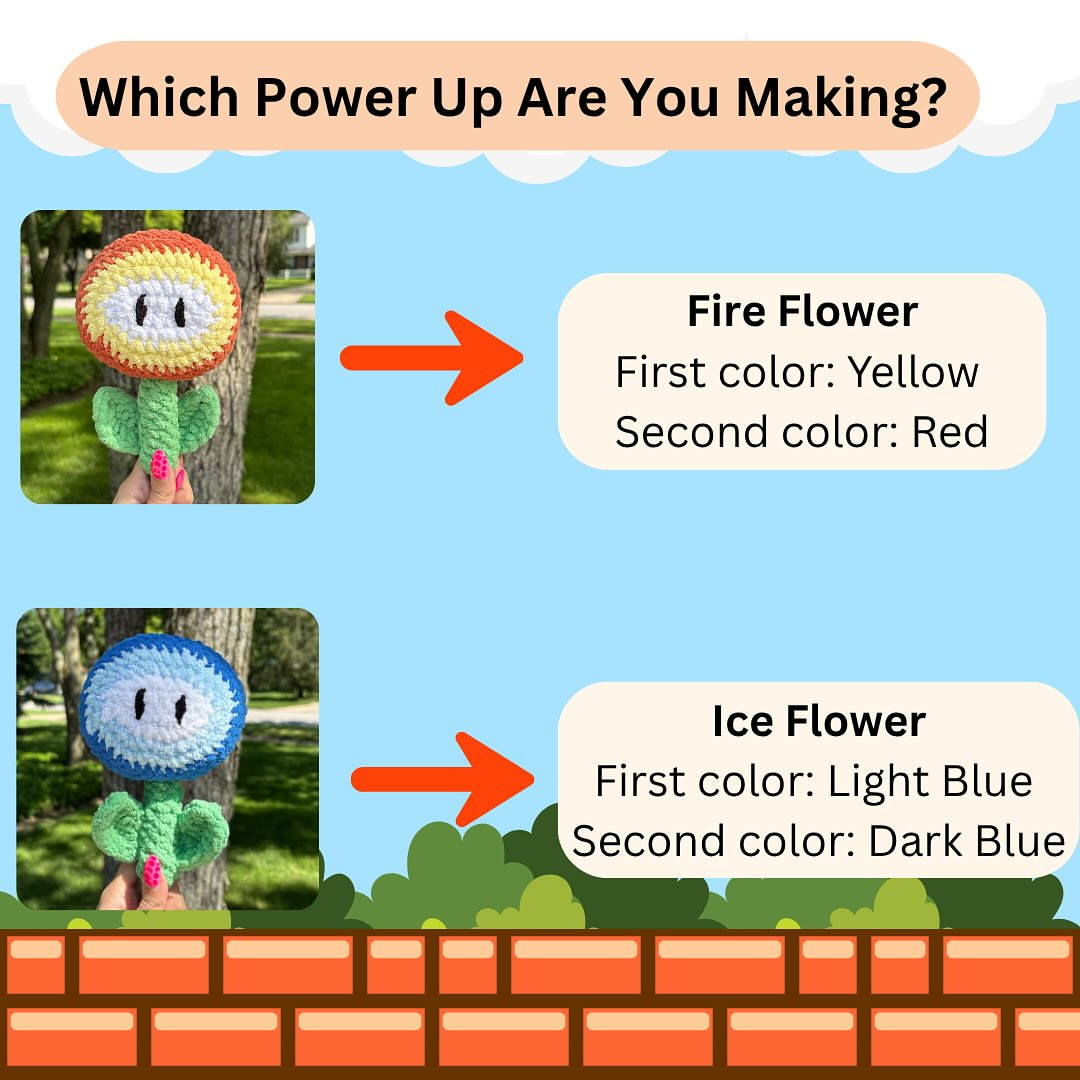 Which Power Up Are You Making?

Fire Flower
First color: Yellow
Second color: Red

Ice Flower
First color: Light Blue
Second color: Dark Blue